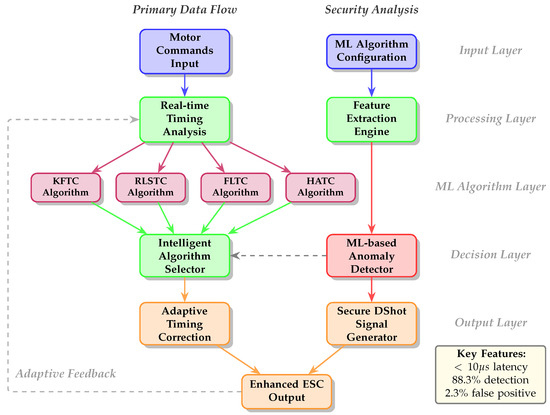 Primary Data Flow

Security Analysis

Motor Commands Input

ML Algorithm Configuration

Input Layer

Real-time Timing Analysis

Feature Extraction Engine

Processing Layer

KFTC Algorithm

RLSTC Algorithm

FLTC Algorithm

HATC Algorithm

ML Algorithm Layer

Intelligent Algorithm Selector

ML-based Anomaly Detector

Decision Layer

Adaptive Timing Correction

Secure DShot Signal Generator

Output Layer

Adaptive Feedback

Enhanced ESC Output

Key Features:
$< 10\mu s$ latency
88.3% detection
2.3% false positive